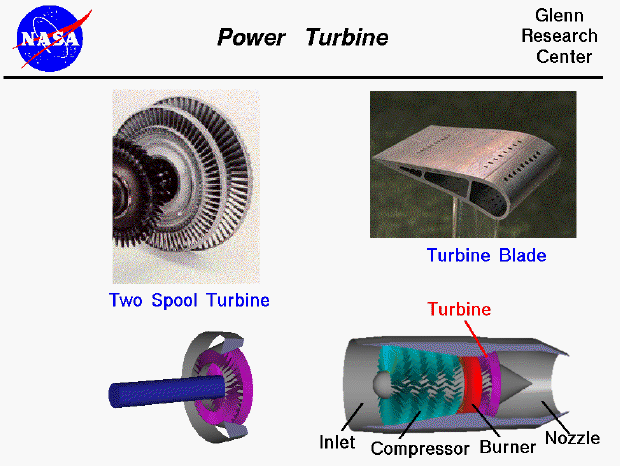 NASA

Power Turbine

Glenn Research Center

Two Spool Turbine

Turbine Blade

Turbine

Inlet

Compressor

Burner

Nozzle